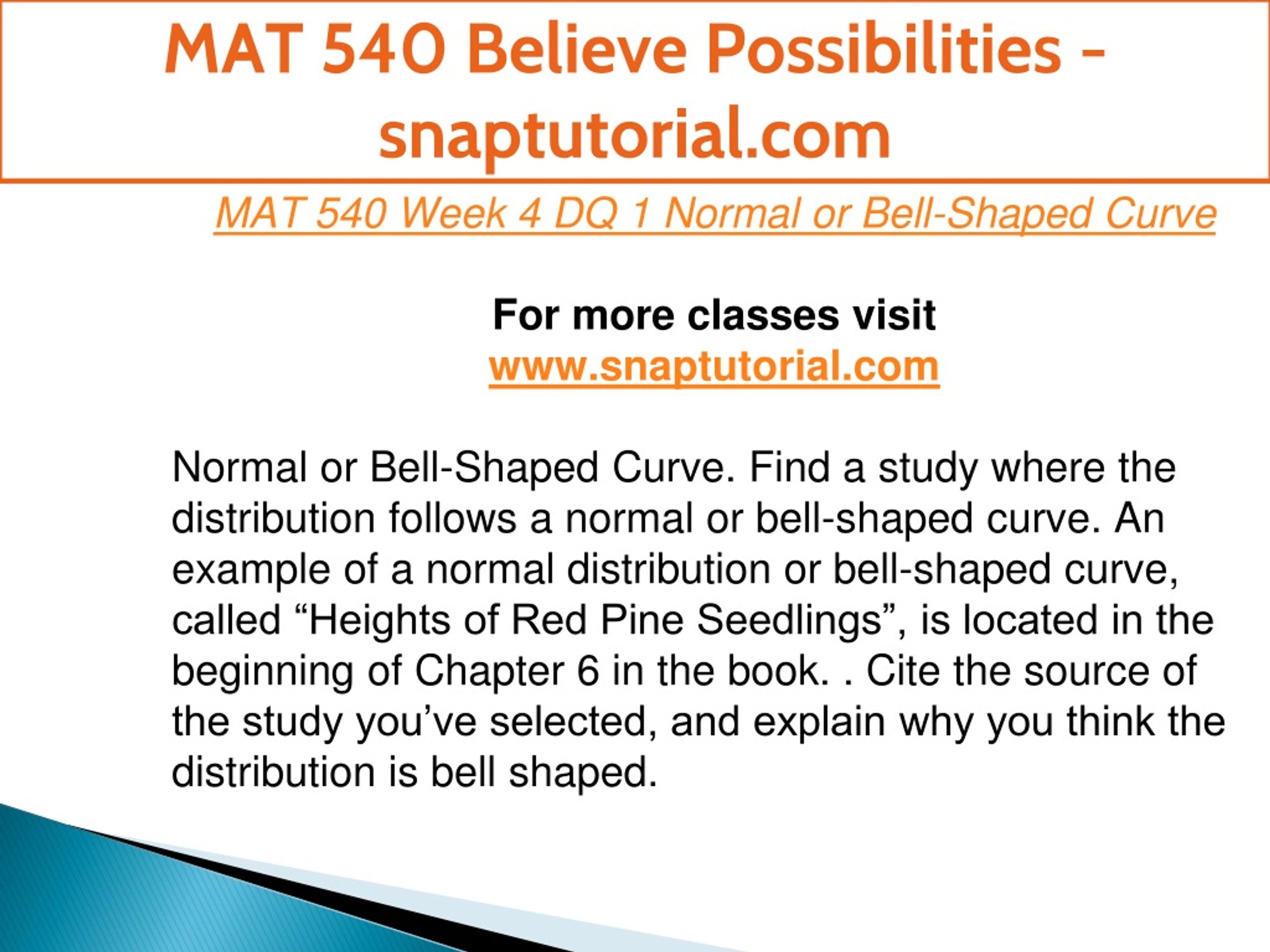 MAT 540 Believe Possibilities - snaptutorial.com

MAT 540 Week 4 DQ 1 Normal or Bell-Shaped Curve

For more classes visit
www.snaptutorial.com

Normal or Bell-Shaped Curve. Find a study where the distribution follows a normal or bell-shaped curve. An example of a normal distribution or bell-shaped curve, called “Heights of Red Pine Seedlings”, is located in the beginning of Chapter 6 in the book. . Cite the source of the study you’ve selected, and explain why you think the distribution is bell shaped.